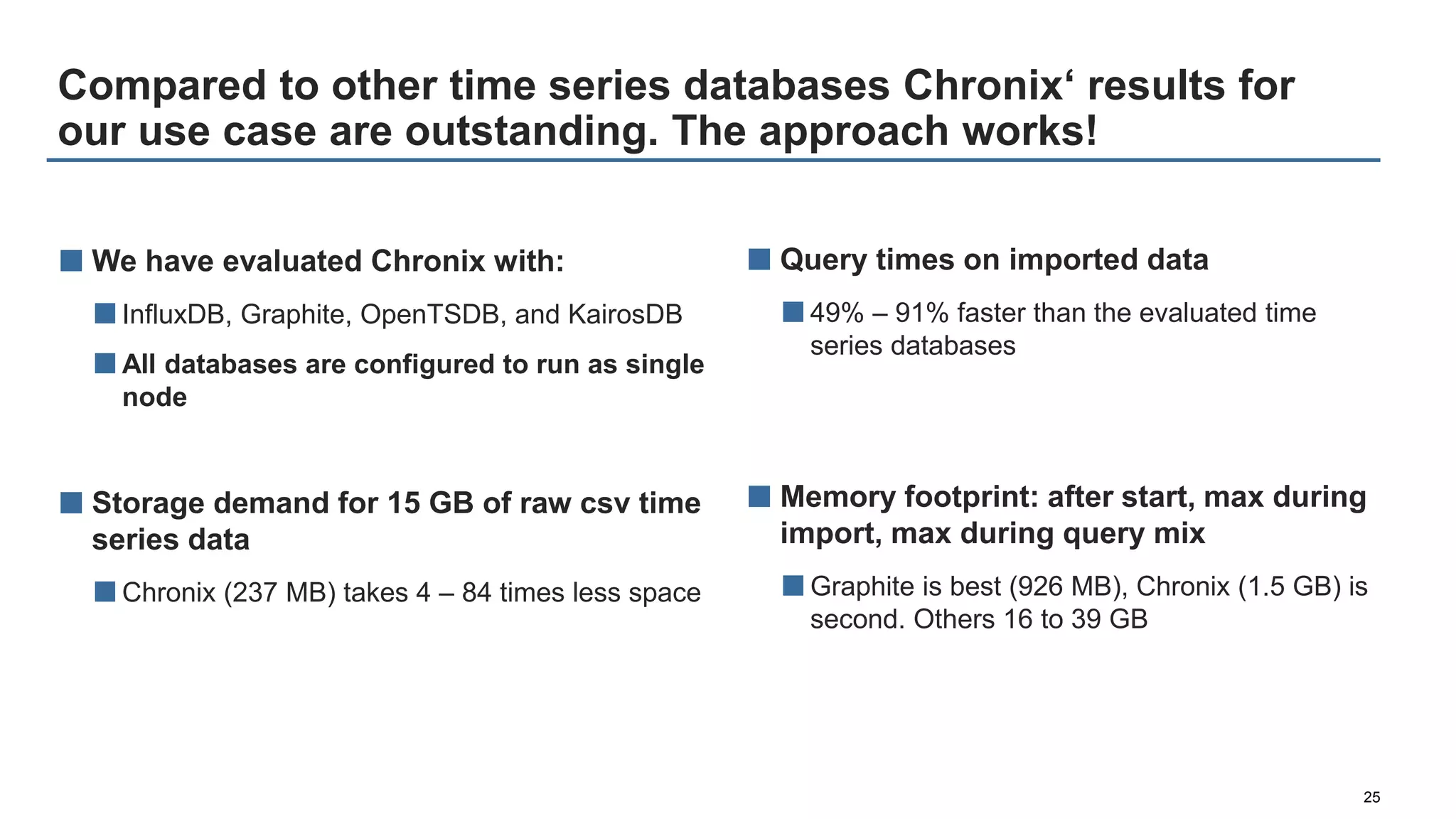 Compared to other time series databases Chronix‘ results for our use case are outstanding. The approach works!

We have evaluated Chronix with:

InfluxDB, Graphite, OpenTSDB, and KairosDB

All databases are configured to run as single node

Storage demand for 15 GB of raw csv time series data

Chronix (237 MB) takes 4 – 84 times less space

Query times on imported data

49% – 91% faster than the evaluated time series databases

Memory footprint: after start, max during import, max during query mix

Graphite is best (926 MB), Chronix (1.5 GB) is second. Others 16 to 39 GB

25